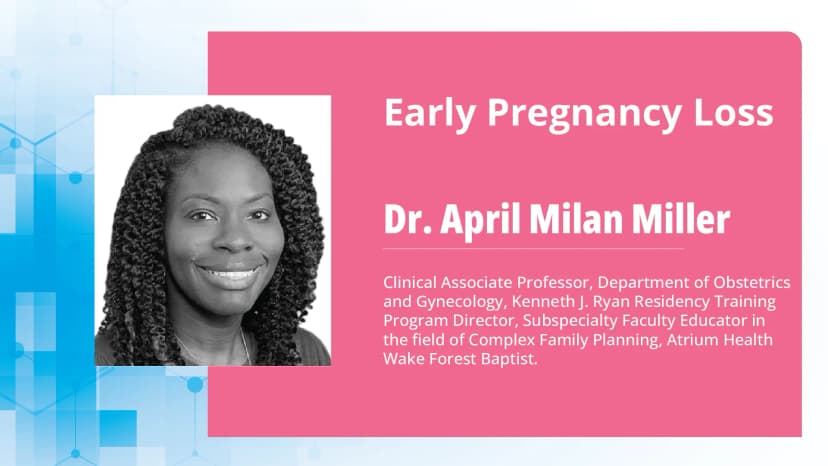 Early Pregnancy Loss

Dr. April Milan Miller

Clinical Associate Professor, Department of Obstetrics and Gynecology, Kenneth J. Ryan Residency Training Program Director, Subspecialty Faculty Educator in the field of Complex Family Planning, Atrium Health Wake Forest Baptist.